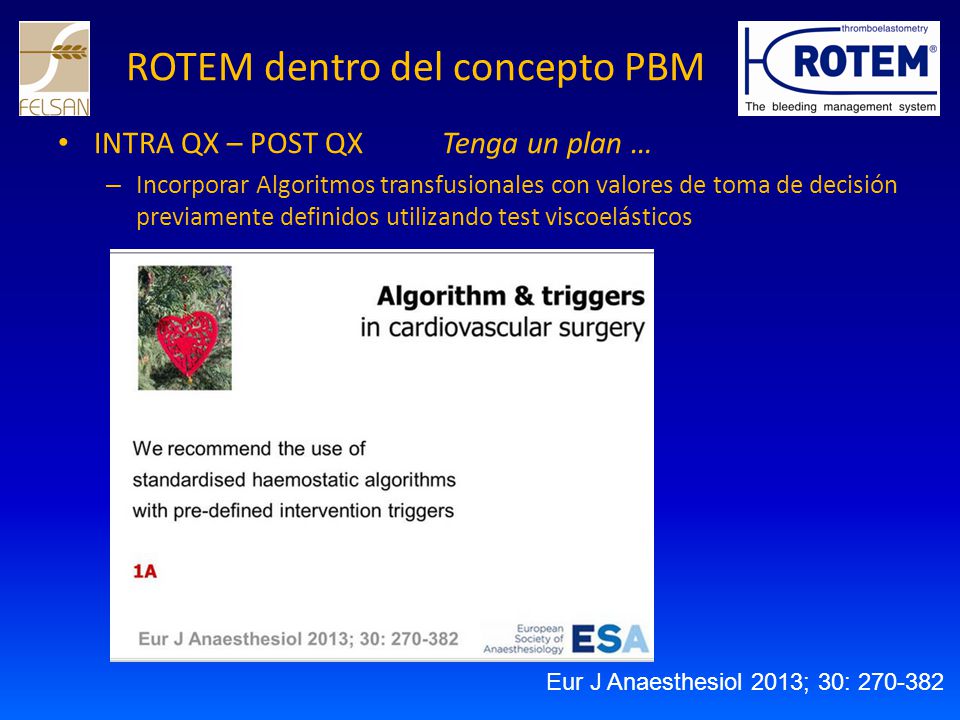 FELSAN

ROTEM dentro del concepto PBM

thromboelastometry
ROTEM®
The bleeding management system

• INTRA QX – POST QX Tenga un plan …
– Incorporar Algoritmos transfusionales con valores de toma de decisión previamente definidos utilizando test viscoelásticos

Algorithm & triggers
in cardiovascular surgery

We recommend the use of standardised haemostatic algorithms with pre-defined intervention triggers

1A

Eur J Anaesthesiol 2013; 30: 270-382

European Society of Anaesthesiology ESA

Eur J Anaesthesiol 2013; 30: 270-382